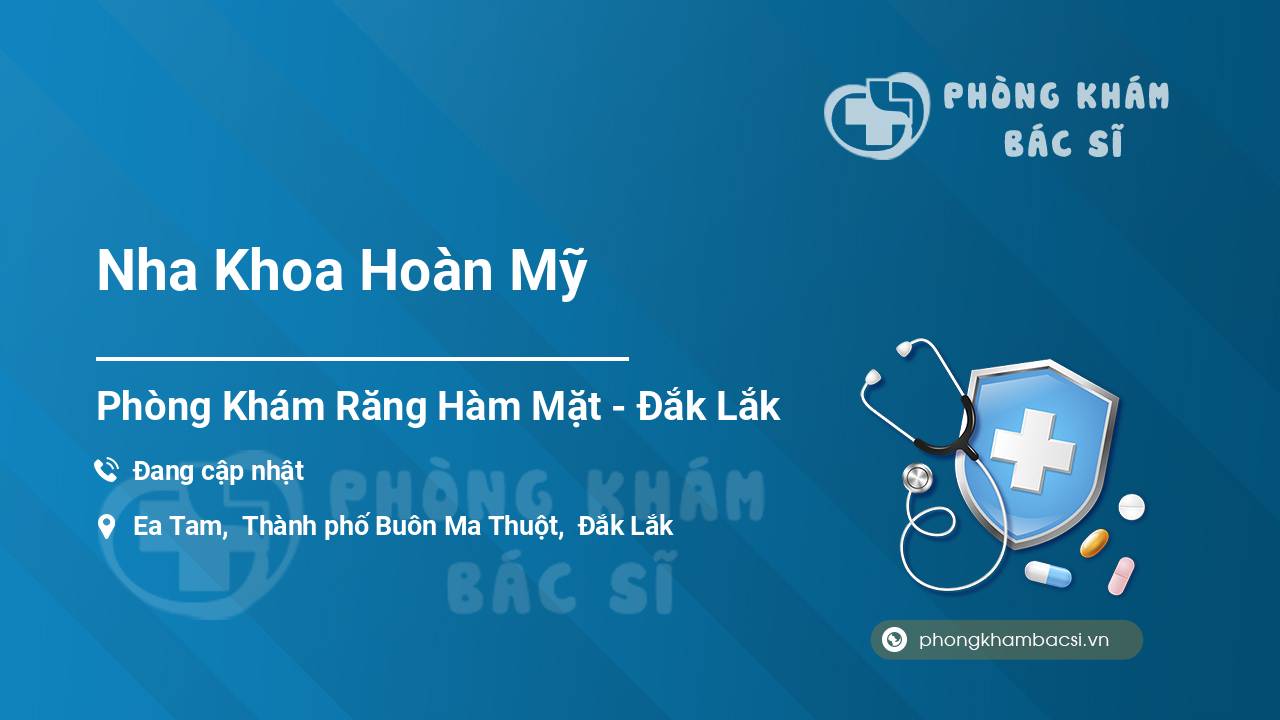 PHÒNG KHÁM
BÁC SĨ

Nha Khoa Hoàn Mỹ

Phòng Khám Răng Hàm Mặt - Đắk Lắk

Đang cập nhật

Ea Tam, Thành phố Buôn Ma Thuột, Đắk Lắk

PHÒNG KHÁM
BÁC SĨ

phongkhambacsi.vn